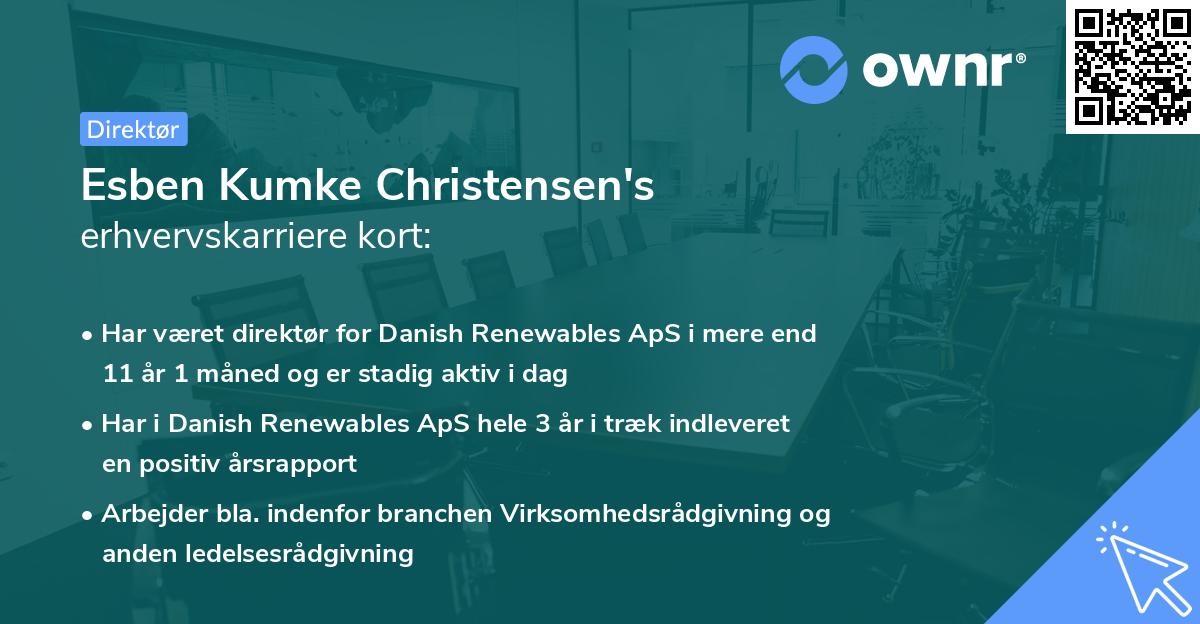 ownr®

Direktør

Esben Kumke Christensen's
erhvervskarriere kort:

• Har været direktør for Danish Renewables ApS i mere end 11 år 1 måned og er stadig aktiv i dag

• Har i Danish Renewables ApS hele 3 år i træk indleveret en positiv årsrapport

• Arbejder bla. indenfor branchen Virksomhedsrådgivning og anden ledelsesrådgivning